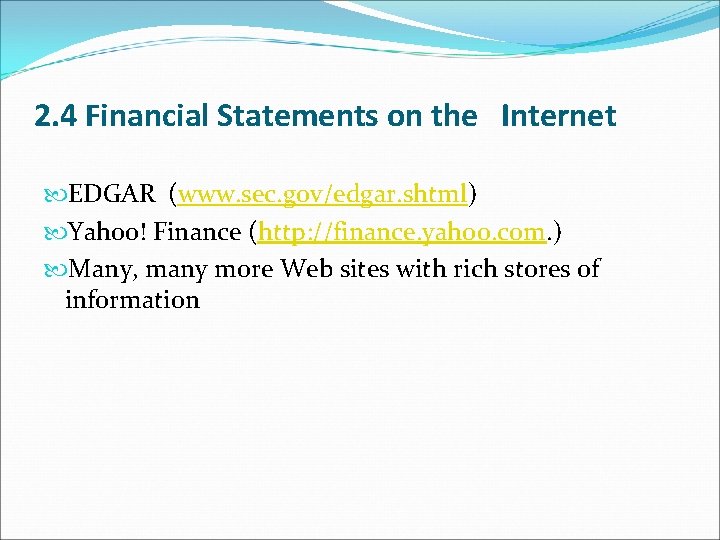 2.4 Financial Statements on the Internet

EDGAR (www.sec.gov/edgar.shtml)

Yahoo! Finance (http://finance.yahoo.com.)

Many, many more Web sites with rich stores of information